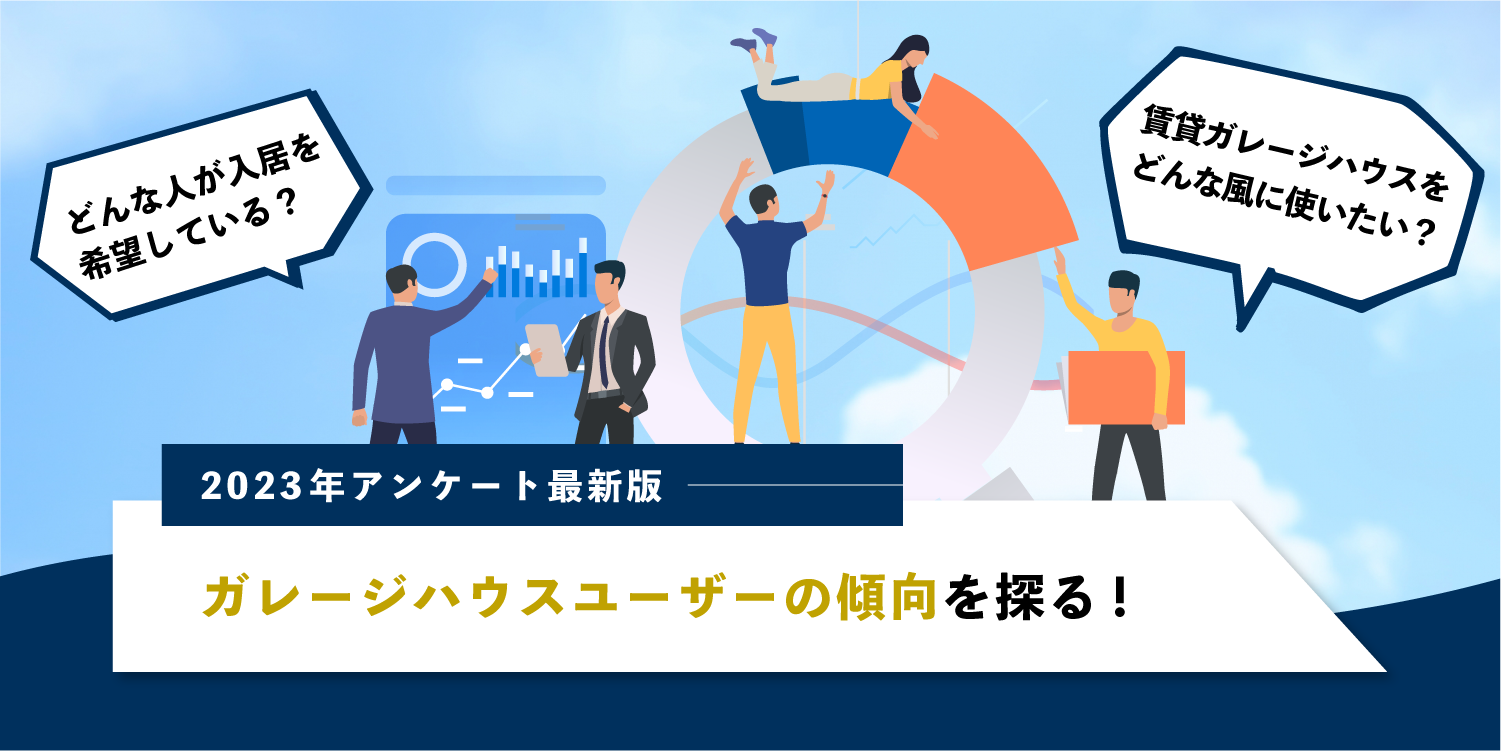 どんな人が入居を希望している？

賃貸ガレージハウスをどんな風に使いたい？

2023年アンケート最新版

ガレージハウスユーザーの傾向を探る！